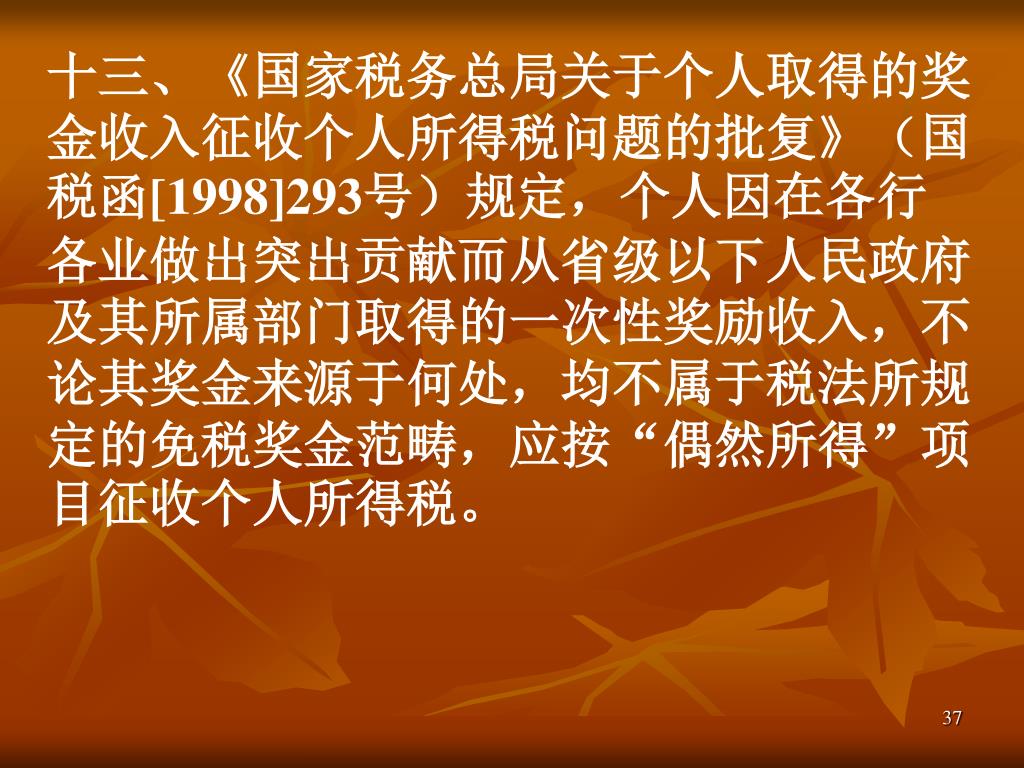 十三、《国家税务总局关于个人取得的奖金收入征收个人所得税问题的批复》（国税函[1998]293号）规定，个人因在各行各业做出突出贡献而从省级以下人民政府及其所属部门取得的一次性奖励收入，不论其奖金来源于何处，均不属于税法所规定的免税奖金范畴，应按“偶然所得”项目征收个人所得税。

37